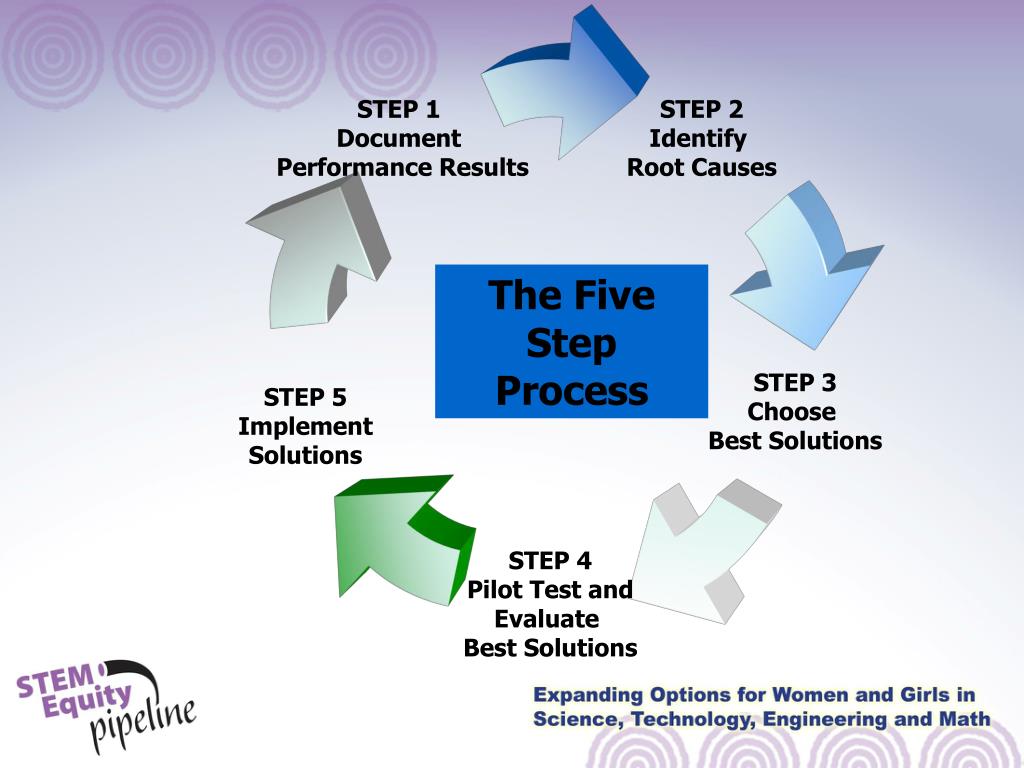 STEP 1
Document
Performance Results

STEP 2
Identify
Root Causes

The Five Step Process

STEP 3
Choose
Best Solutions

STEP 4
Pilot Test and Evaluate
Best Solutions

STEP 5
Implement
Solutions

STEM Equity pipeline

Expanding Options for Women and Girls in Science, Technology, Engineering and Math